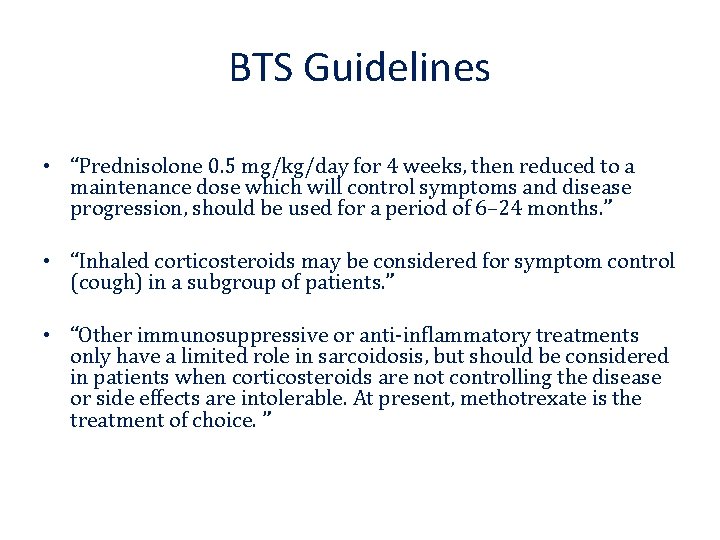 BTS Guidelines

• “Prednisolone 0.5 mg/kg/day for 4 weeks, then reduced to a maintenance dose which will control symptoms and disease progression, should be used for a period of 6–24 months.”

• “Inhaled corticosteroids may be considered for symptom control (cough) in a subgroup of patients.”

• “Other immunosuppressive or anti-inflammatory treatments only have a limited role in sarcoidosis, but should be considered in patients when corticosteroids are not controlling the disease or side effects are intolerable. At present, methotrexate is the treatment of choice. ”